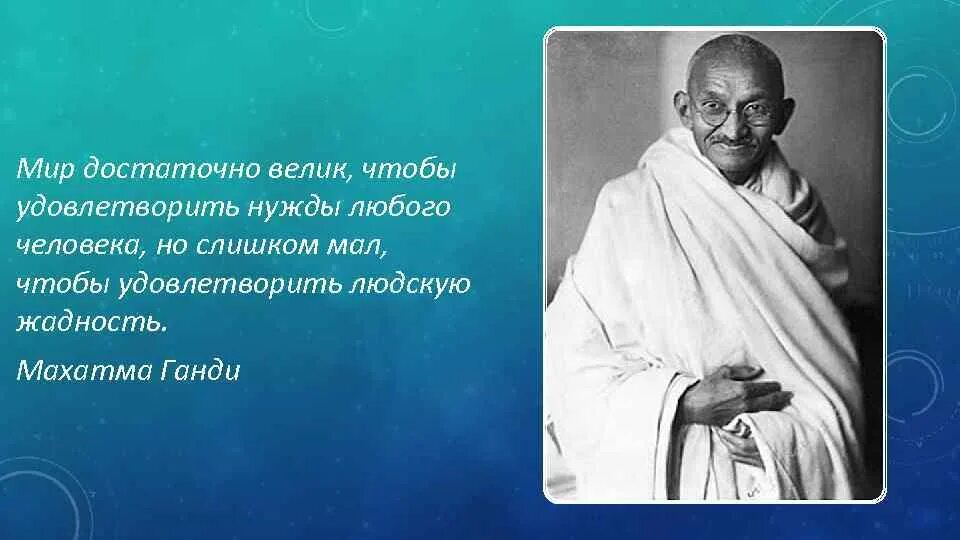 Мир достаточно велик, чтобы удовлетворить нужды любого человека, но слишком мал, чтобы удовлетворить людскую жадность.

Махатма Ганди